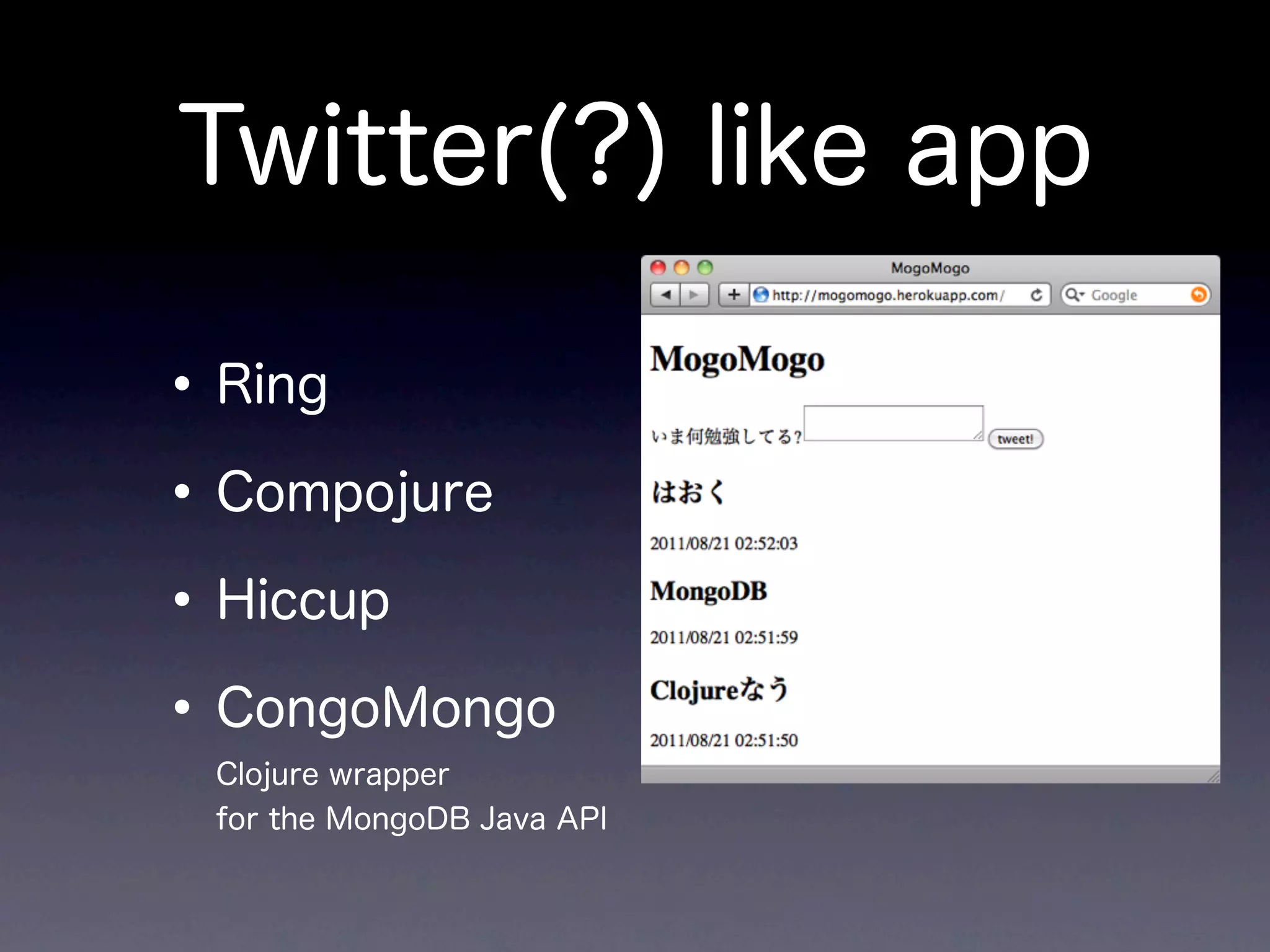 Twitter(?) like app

• Ring

• Compojure

• Hiccup

• CongoMongo

Clojure wrapper for the MongoDB Java API

MogoMogo

http://mogomogo.herokuapp.com/

Google

MogoMogo

いま何勉強してる?

tweet!

はおく

2011/08/21 02:52:03

MongoDB

2011/08/21 02:51:59

Clojureなう

2011/08/21 02:51:50